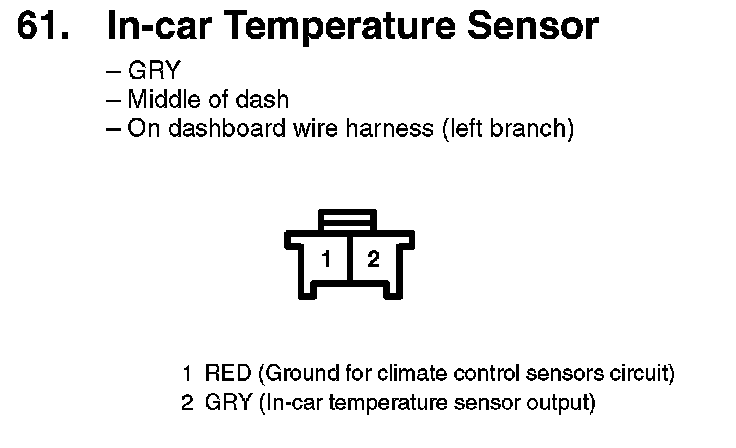 61. In-car Temperature Sensor

– GRY
– Middle of dash
– On dashboard wire harness (left branch)

1 2

1 RED (Ground for climate control sensors circuit)
2 GRY (In-car temperature sensor output)